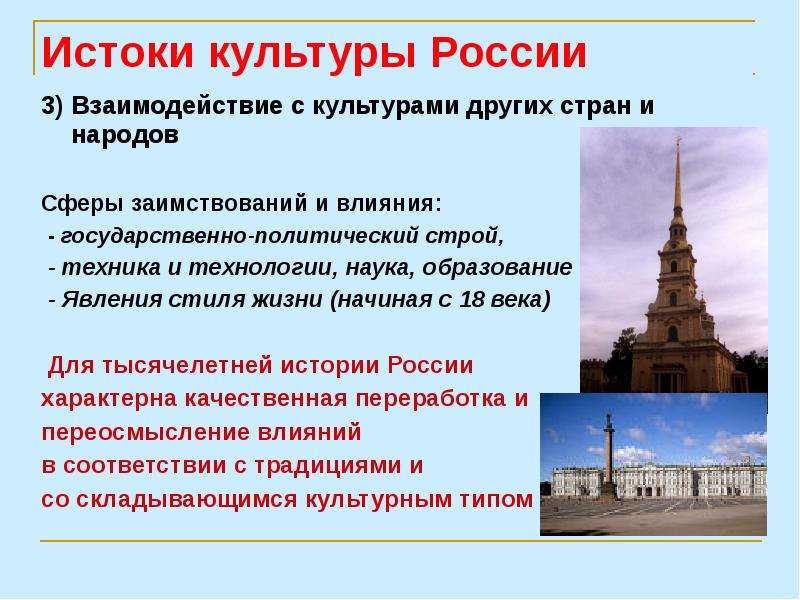 Истоки культуры России

3) Взаимодействие с культурами других стран и народов

Сферы заимствований и влияния:

- государственно-политический строй,
- техника и технологии, наука, образование
- Явления стиля жизни (начиная с 18 века)

Для тысячелетней истории России характерна качественная переработка и переосмысление влияний в соответствии с традициями и со складывающимся культурным типом